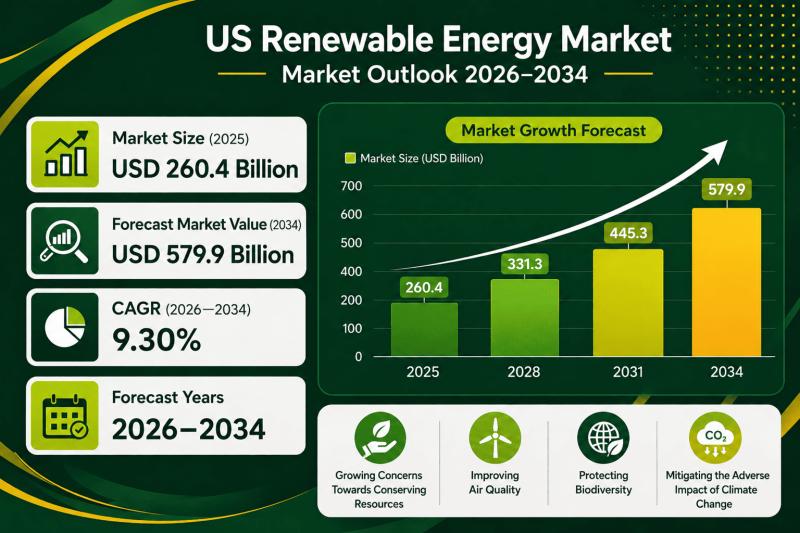 US Renewable Energy Market
Market Outlook 2026–2034

Market Size (2025)
USD 260.4 Billion

Forecast Market Value (2034)
USD 579.9 Billion

CAGR (2026—2034)
9.30%

Forecast Years
2026–2034

Market Growth Forecast

Market Size (USD Billion)

700
600
500
400
300
200
100
0

260.4
331.3
445.3
579.9

2025
2028
2031
2034

Growing Concerns Towards Conserving Resources

Improving Air Quality

Protecting Biodiversity

$CO_2$
Mitigating the Adverse Impact of Climate Change